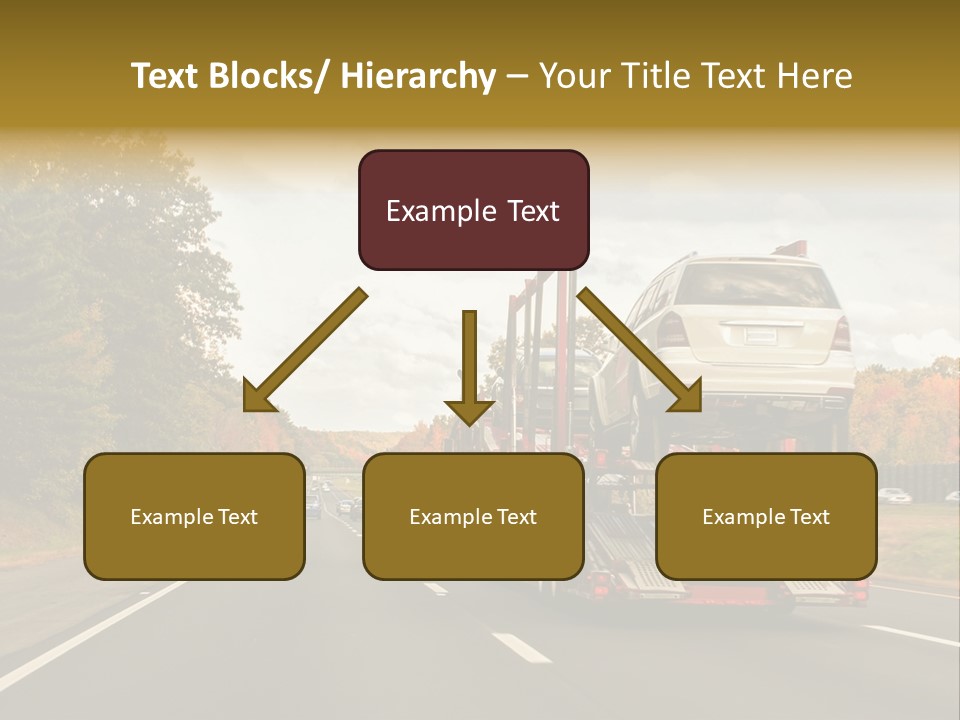 Text Blocks/ Hierarchy – Your Title Text Here

Example Text

Example Text

Example Text

Example Text